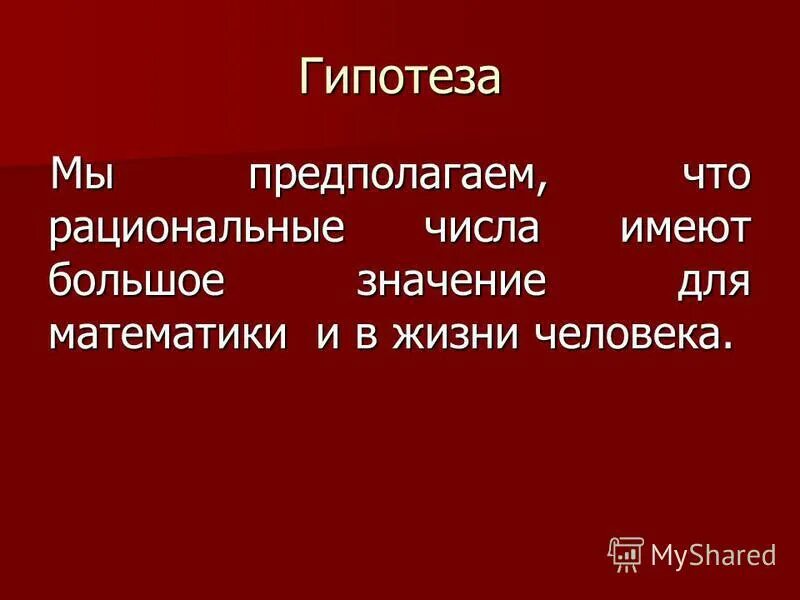 Гипотеза

Мы предполагаем, что рациональные числа имеют большое значение для математики и в жизни человека.

MyShared